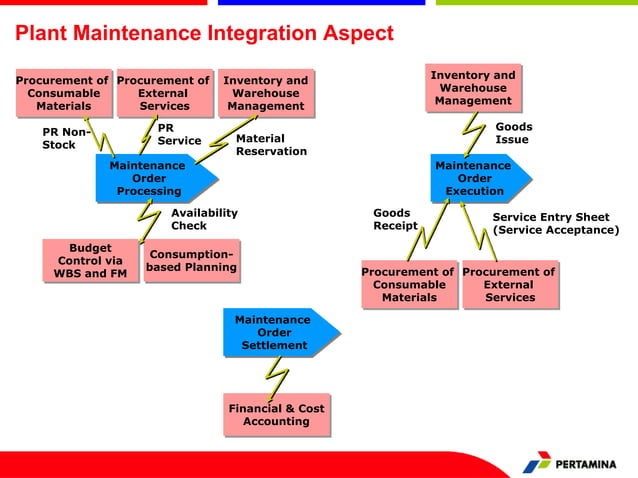 Plant Maintenance Integration Aspect

Procurement of Consumable Materials

Procurement of External Services

Inventory and Warehouse Management

PR Non-Stock

PR Service

Material Reservation

Maintenance Order Processing

Availability Check

Budget Control via WBS and FM

Consumption-based Planning

Inventory and Warehouse Management

Goods Issue

Maintenance Order Execution

Goods Receipt

Service Entry Sheet (Service Acceptance)

Procurement of Consumable Materials

Procurement of External Services

Maintenance Order Settlement

Financial & Cost Accounting

PERTAMINA